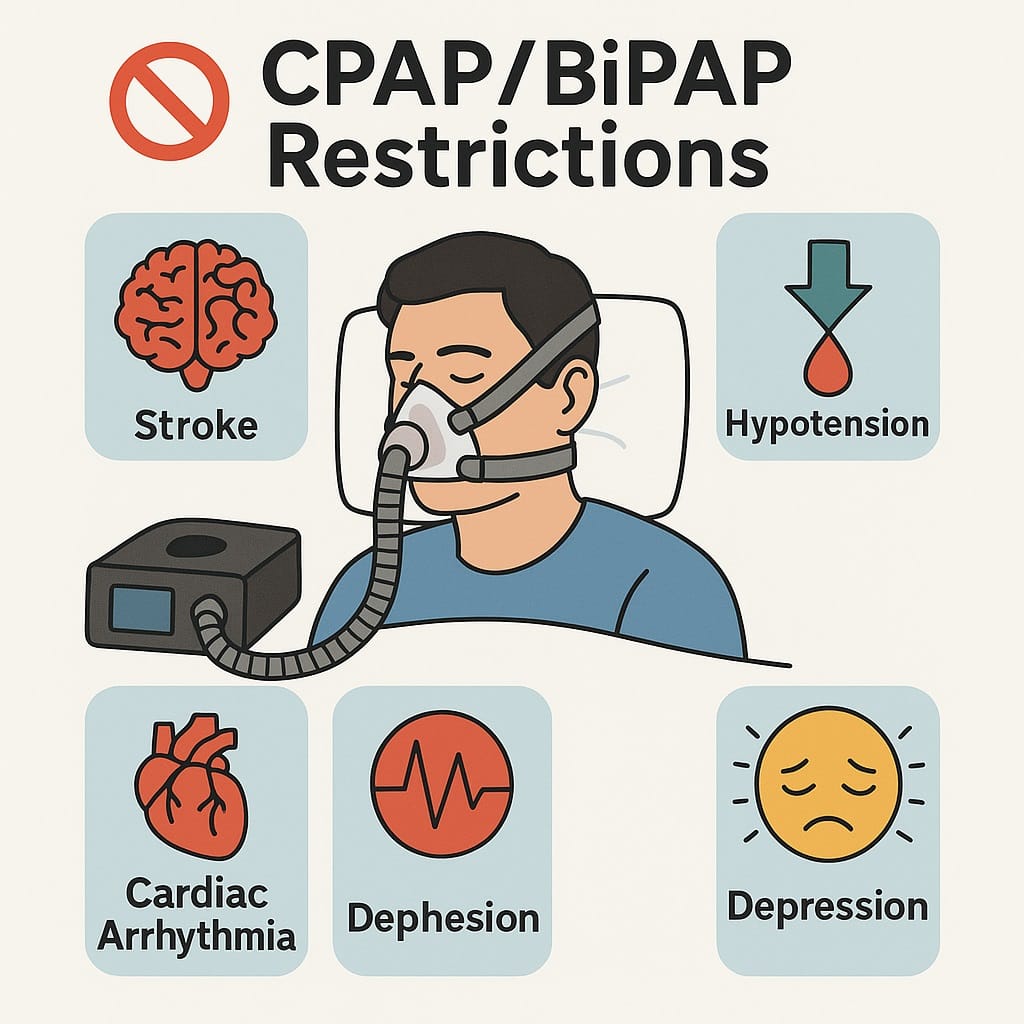 CPAP/BiPAP Restrictions

Stroke

Hypotension

Cardiac Arrhythmia

Dephesion

Depression